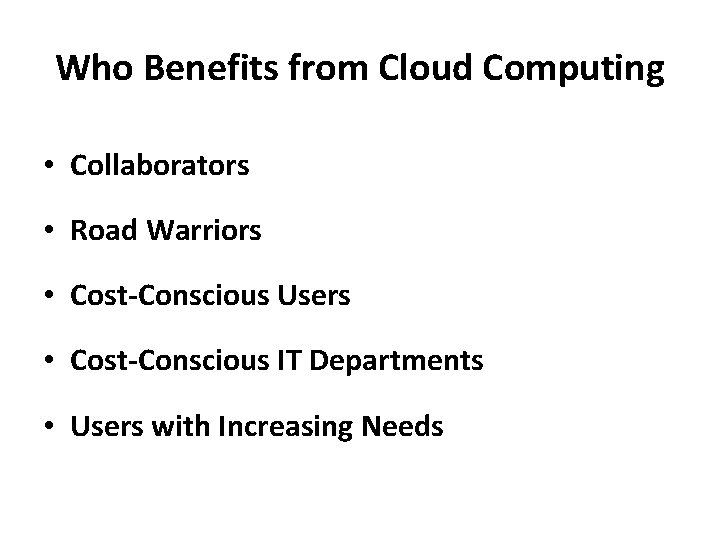 Who Benefits from Cloud Computing

• Collaborators

• Road Warriors

• Cost-Conscious Users

• Cost-Conscious IT Departments

• Users with Increasing Needs